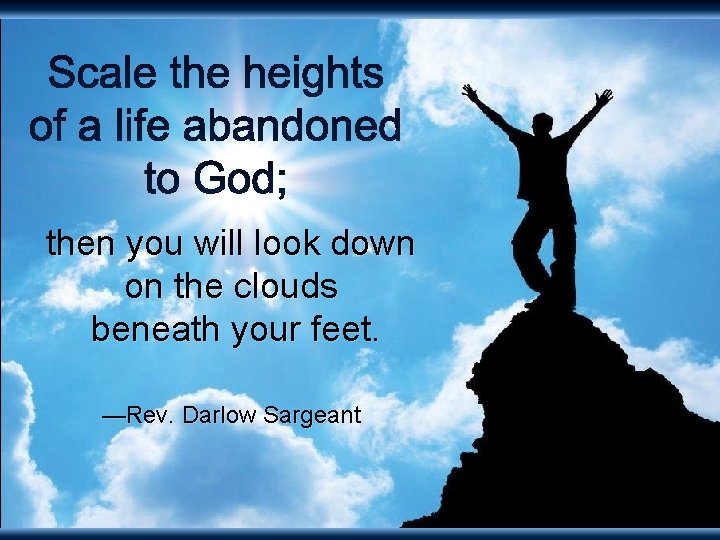 Scale the heights of a life abandoned to God;

then you will look down on the clouds beneath your feet.

—Rev. Darlow Sargeant